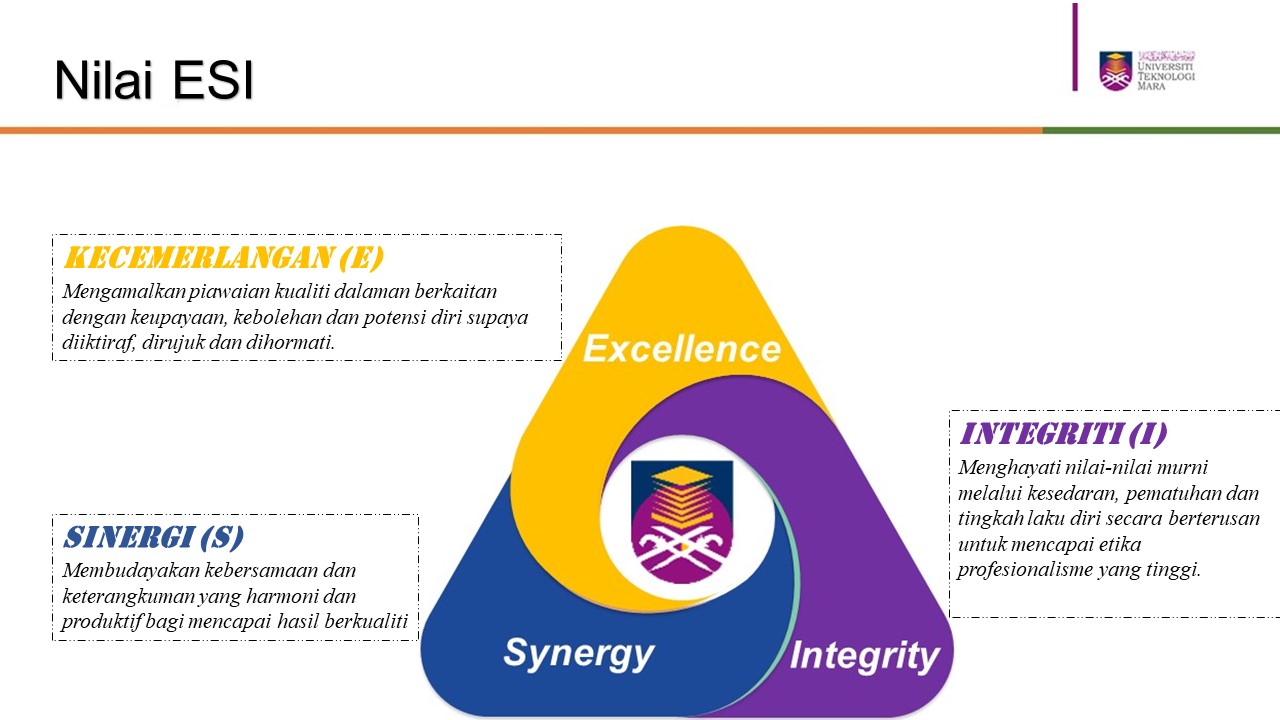 Nilai ESI

UNIVERSITI TEKNOLOGI MARA

KECEMERLANGAN (E)
Mengamalkan piawaian kualiti dalaman berkaitan dengan keupayaan, kebolehan dan potensi diri supaya diiktiraf, dirujuk dan dihormati.

SINERGI (S)
Membudayakan kebersamaan dan keterangkuman yang harmoni dan produktif bagi mencapai hasil berkualiti

Excellence

Synergy

Integrity

INTEGRITI (I)
Menghayati nilai-nilai murni melalui kesedaran, pematuhan dan tingkah laku diri secara berterusan untuk mencapai etika profesionalisme yang tinggi.